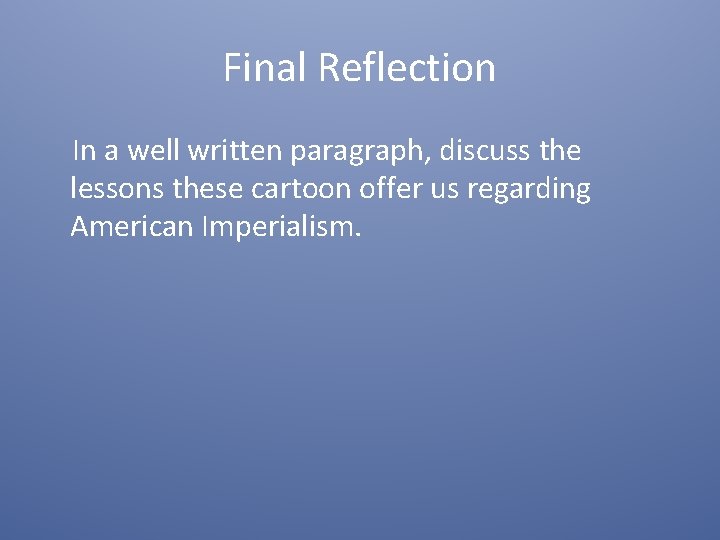 Final Reflection

In a well written paragraph, discuss the lessons these cartoon offer us regarding American Imperialism.